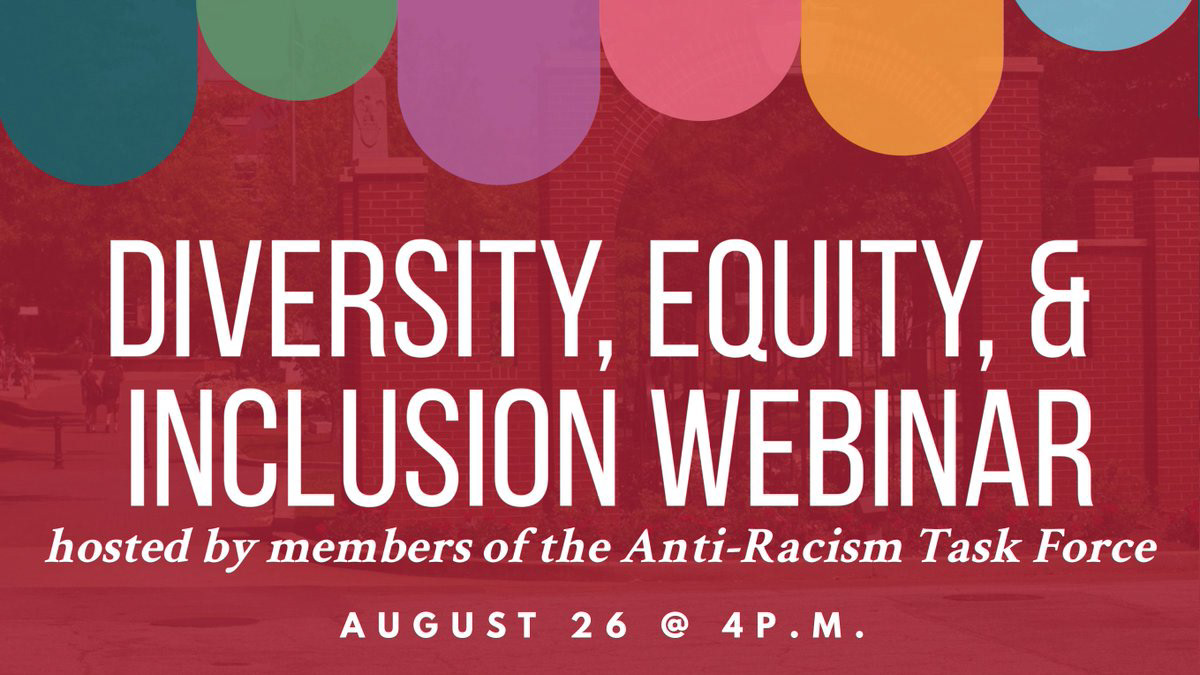 DIVERSITY, EQUITY, & INCLUSION WEBINAR

hosted by members of the Anti-Racism Task Force

AUGUST 26 @ 4P.M.